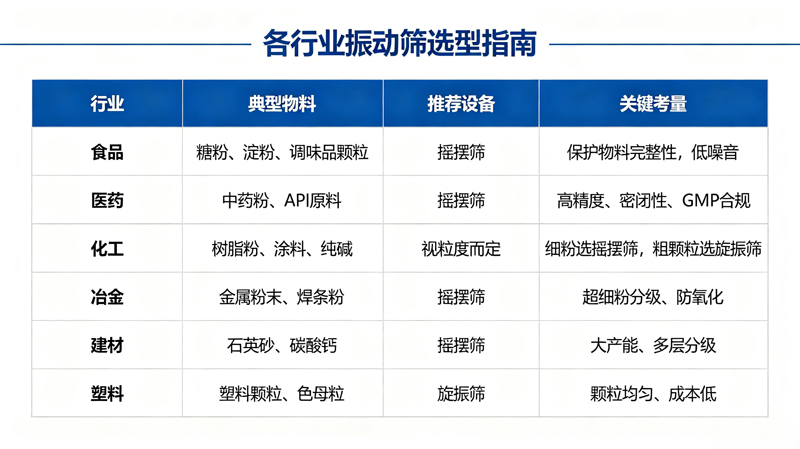 各行业振动筛选型指南

| 行业 | 典型物料 | 推荐设备 | 关键考量 |
|---|---|---|---|
| 食品 | 糖粉、淀粉、调味品颗粒 | 摇摆筛 | 保护物料完整性，低噪音 |
| 医药 | 中药粉、API原料 | 摇摆筛 | 高精度、密闭性、GMP合规 |
| 化工 | 树脂粉、涂料、纯碱 | 视粒度而定 | 细粉选摇摆筛，粗颗粒选旋振筛 |
| 冶金 | 金属粉末、焊条粉 | 摇摆筛 | 超细粉分级、防氧化 |
| 建材 | 石英砂、碳酸钙 | 摇摆筛 | 大产能、多层分级 |
| 塑料 | 塑料颗粒、色母粒 | 旋振筛 | 颗粒均匀、成本低 |